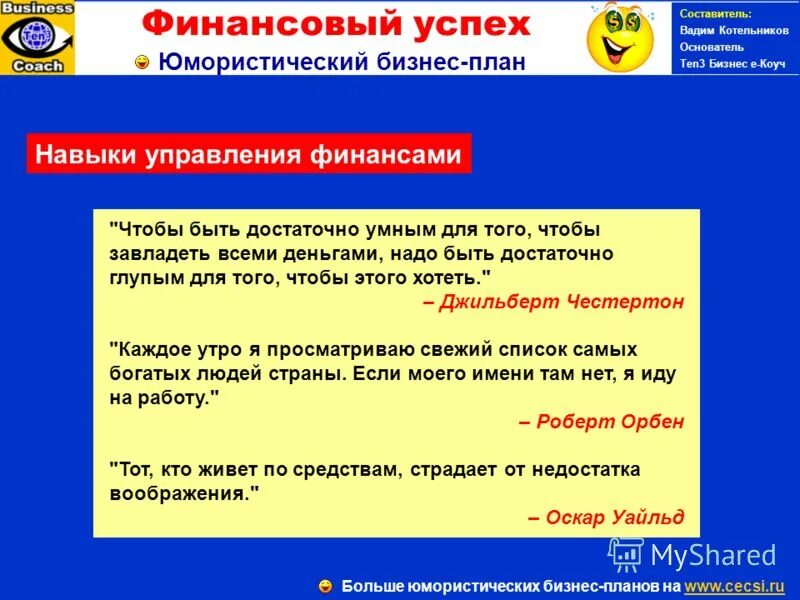 Business
Ten3
Coach

Финансовый успех

Юмористический бизнес-план

Составитель:
Вадим Котельников
Основатель
Ten3 Бизнес е-Коуч

Навыки управления финансами

"Чтобы быть достаточно умным для того, чтобы завладеть всеми деньгами, надо быть достаточно глупым для того, чтобы этого хотеть."
– Джильберт Честертон

"Каждое утро я просматриваю свежий список самых богатых людей страны. Если моего имени там нет, я иду на работу."
– Роберт Орбен

"Тот, кто живет по средствам, страдает от недостатка воображения."
– Оскар Уайльд

MyShared

Больше юмористических бизнес-планов на www.cecsi.ru